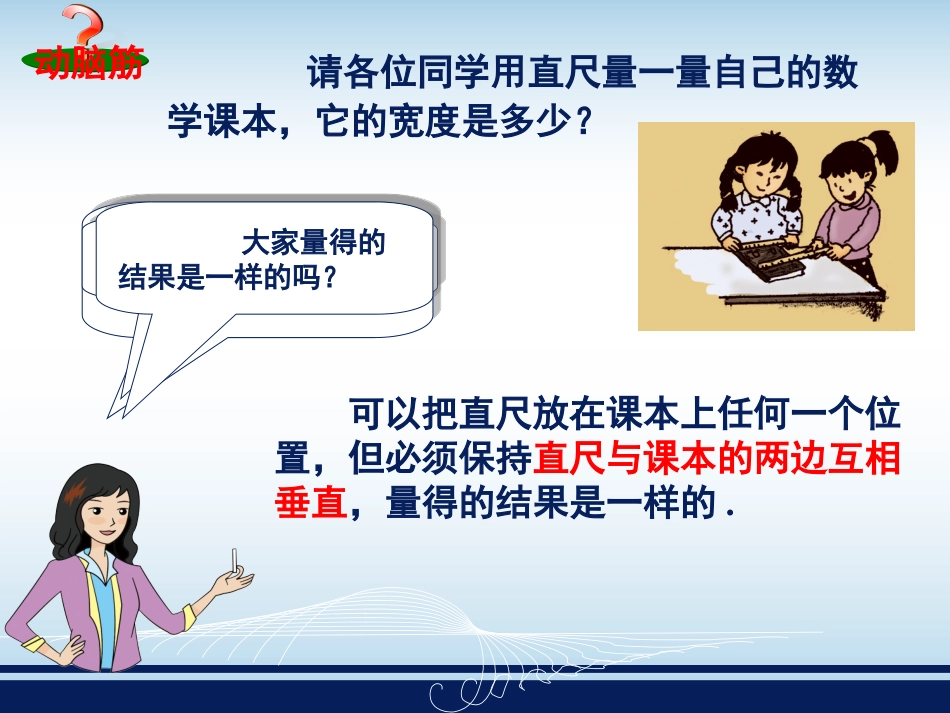 动脑筋

请各位同学用直尺量一量自己的数学课本，它的宽度是多少？

大家量得的结果是一样的吗？

可以把直尺放在课本上任何一个位置，但必须保持直尺与课本的两边互相垂直，量得的结果是一样的．